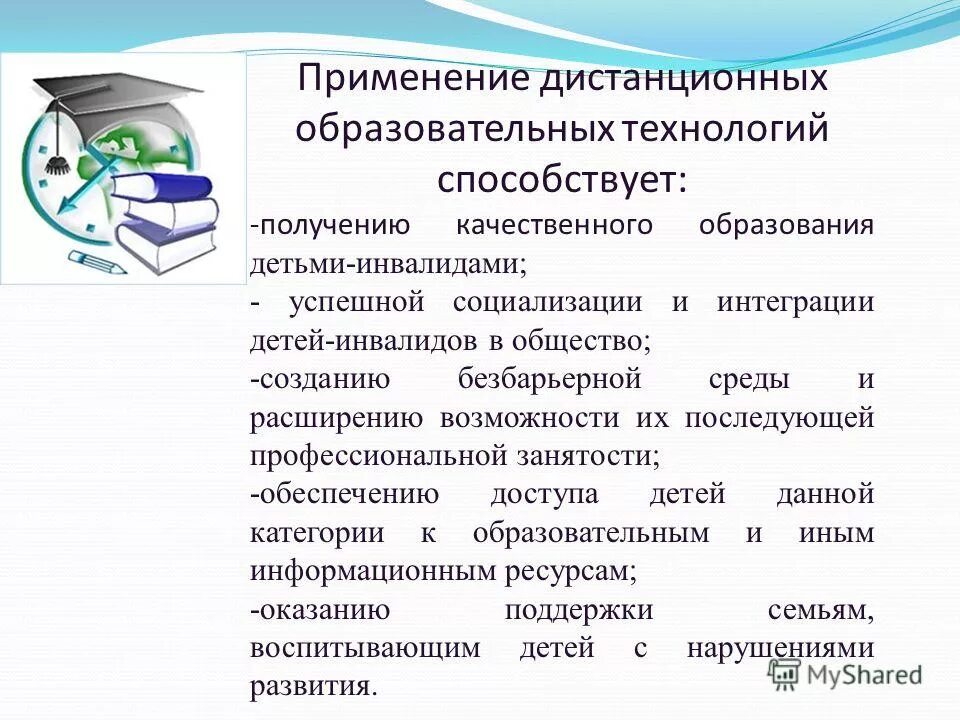 Применение дистанционных образовательных технологий способствует:

-получению качественного образования детьми-инвалидами;

- успешной социализации и интеграции детей-инвалидов в общество;

-созданию безбарьерной среды и расширению возможности их последующей профессиональной занятости;

-обеспечению доступа детей данной категории к образовательным и иным информационным ресурсам;

-оказанию поддержки семьям, воспитывающим детей с нарушениями развития.

MyShared